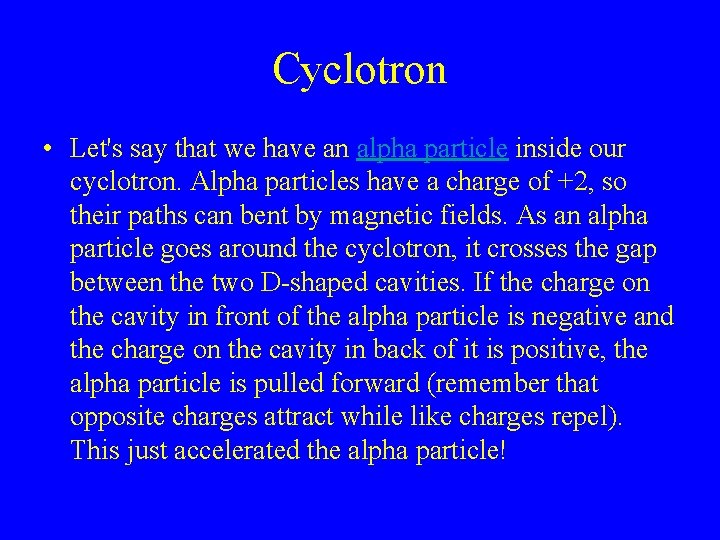 Cyclotron

• Let's say that we have an alpha particle inside our cyclotron. Alpha particles have a charge of +2, so their paths can bent by magnetic fields. As an alpha particle goes around the cyclotron, it crosses the gap between the two D-shaped cavities. If the charge on the cavity in front of the alpha particle is negative and the charge on the cavity in back of it is positive, the alpha particle is pulled forward (remember that opposite charges attract while like charges repel). This just accelerated the alpha particle!